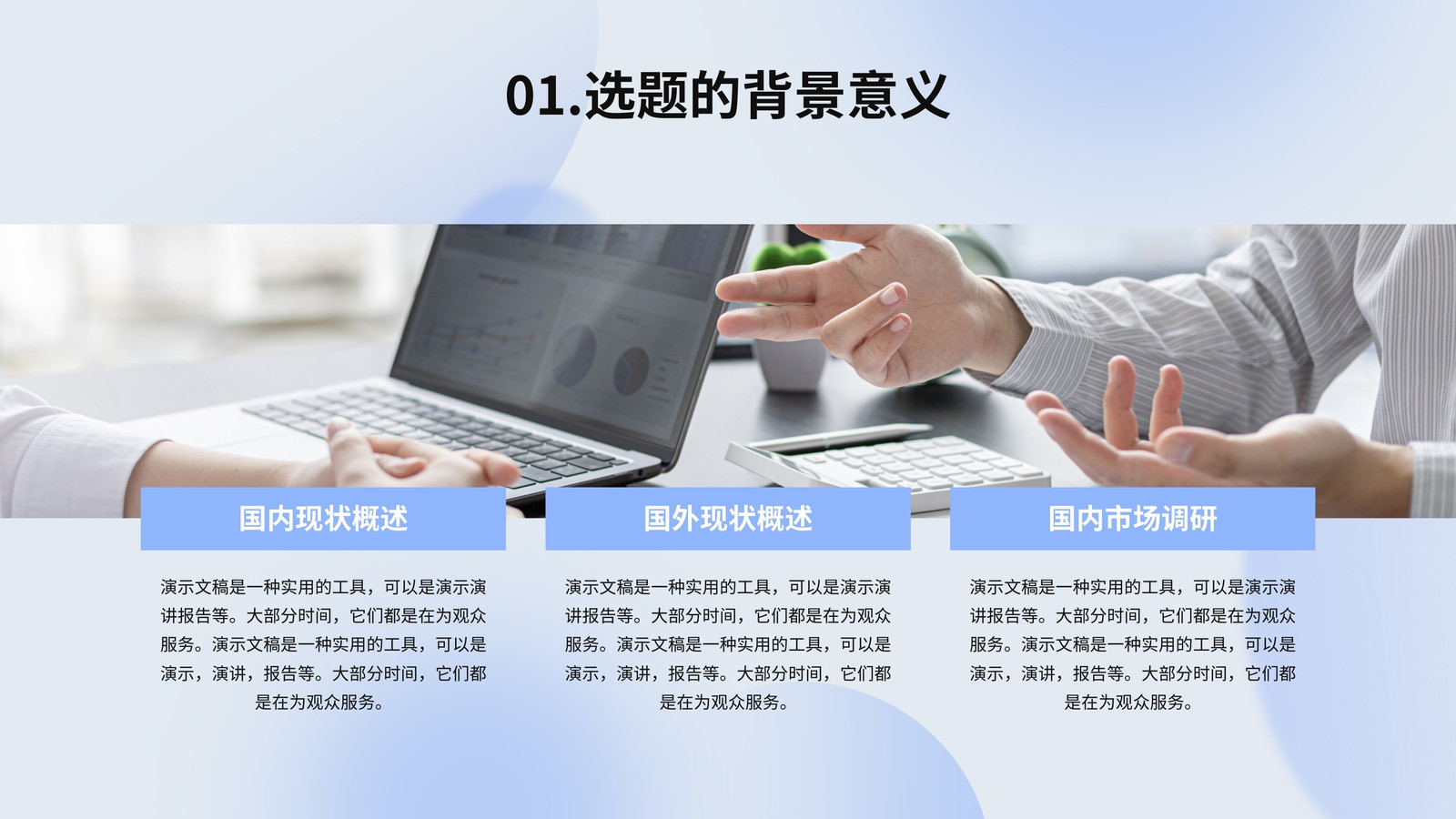 01.选题的背景意义

国内现状概述

演示文稿是一种实用的工具，可以是演示演讲报告等。大部分时间，它们都是在为观众服务。演示文稿是一种实用的工具，可以是演示，演讲，报告等。大部分时间，它们都是在为观众服务。

国外现状概述

演示文稿是一种实用的工具，可以是演示演讲报告等。大部分时间，它们都是在为观众服务。演示文稿是一种实用的工具，可以是演示，演讲，报告等。大部分时间，它们都是在为观众服务。

国内市场调研

演示文稿是一种实用的工具，可以是演示演讲报告等。大部分时间，它们都是在为观众服务。演示文稿是一种实用的工具，可以是演示，演讲，报告等。大部分时间，它们都是在为观众服务。